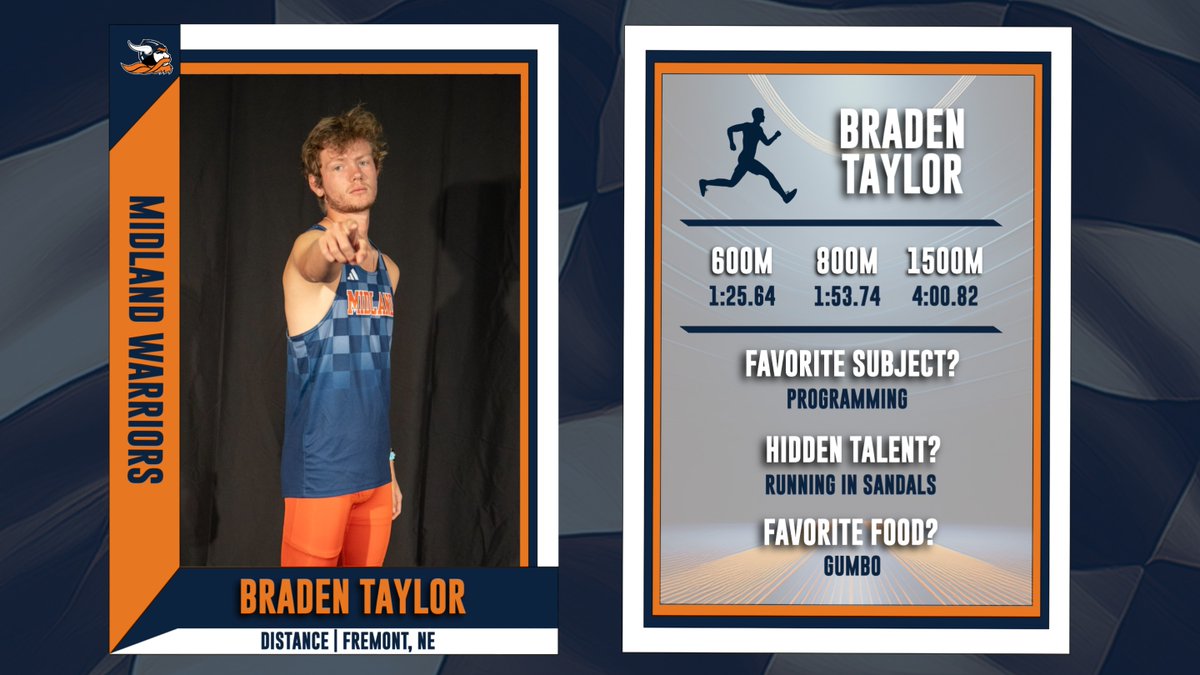 MIDLAND WARRIORS

MIDLAND

BRADEN TAYLOR

DISTANCE | FREMONT, NE

BRADEN TAYLOR

| 600M | 800M | 1500M |
|---|---|---|
| 1:25.64 | 1:53.74 | 4:00.82 |

FAVORITE SUBJECT?
PROGRAMMING

HIDDEN TALENT?
RUNNING IN SANDALS

FAVORITE FOOD?
GUMBO